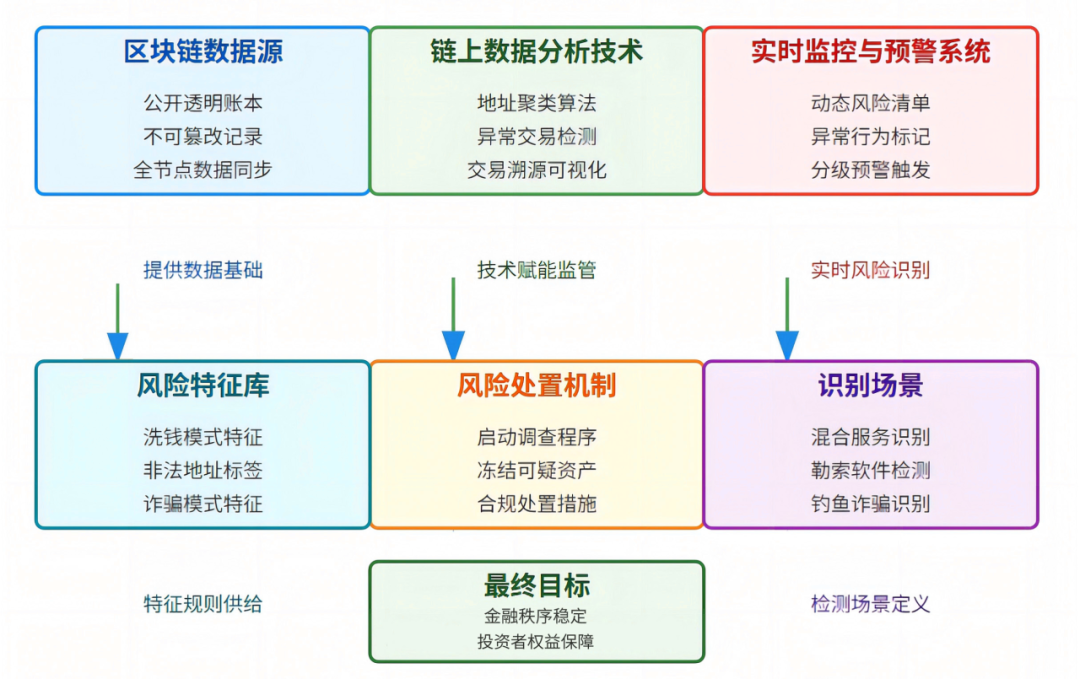 区块链数据源

公开透明账本
不可篡改记录
全节点数据同步

链上数据分析技术

地址聚类算法
异常交易检测
交易溯源可视化

实时监控与预警系统

动态风险清单
异常行为标记
分级预警触发

提供数据基础

技术赋能监管

实时风险识别

风险特征库

洗钱模式特征
非法地址标签
诈骗模式特征

风险处置机制

启动调查程序
冻结可疑资产
合规处置措施

识别场景

混合服务识别
勒索软件检测
钓鱼诈骗识别

特征规则供给

最终目标

金融秩序稳定
投资者权益保障

检测场景定义